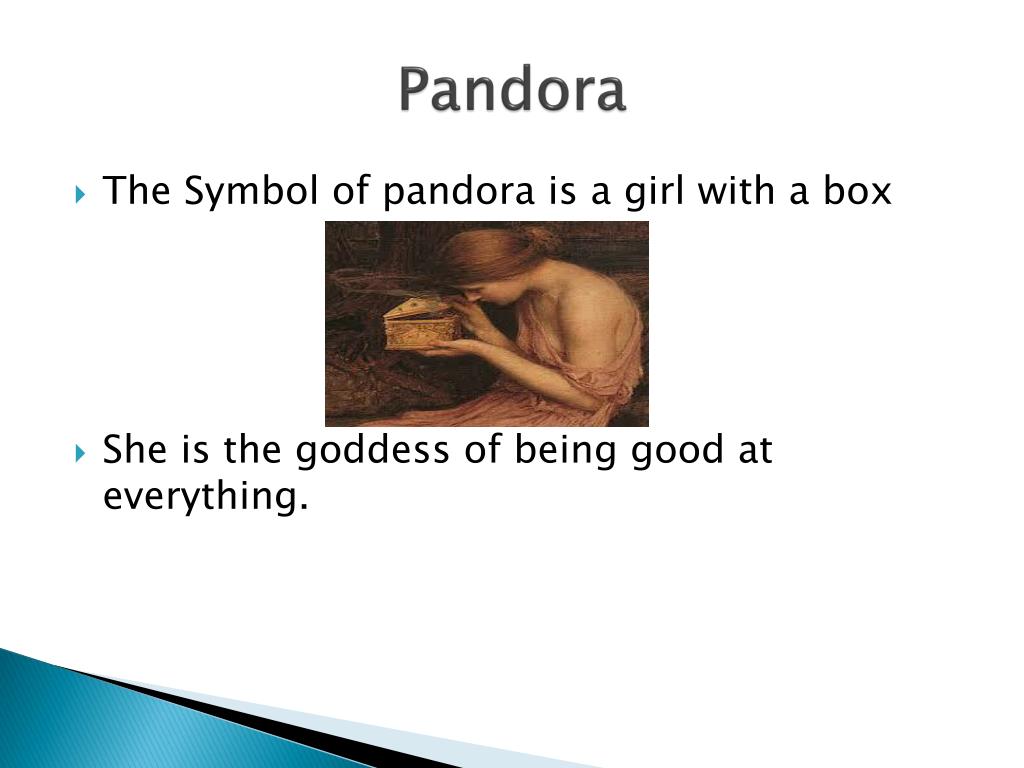 Pandora

The Symbol of pandora is a girl with a box

She is the goddess of being good at everything.